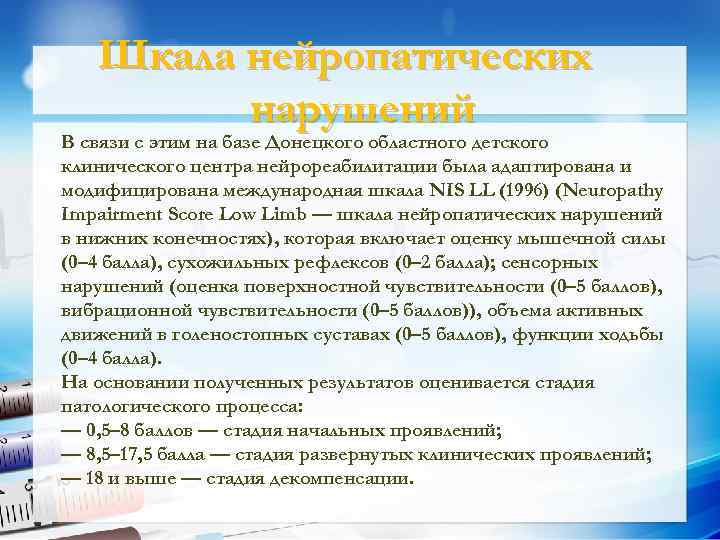 Шкала нейропатических нарушений

В связи с этим на базе Донецкого областного детского клинического центра нейрореабилитации была адаптирована и модифицирована международная шкала NIS LL (1996) (Neuropathy Impairment Score Low Limb — шкала нейропатических нарушений в нижних конечностях), которая включает оценку мышечной силы (0–4 балла), сухожильных рефлексов (0–2 балла); сенсорных нарушений (оценка поверхностной чувствительности (0–5 баллов), вибрационной чувствительности (0–5 баллов)), объема активных движений в голеностопных суставах (0–5 баллов), функции ходьбы (0–4 балла).
На основании полученных результатов оценивается стадия патологического процесса:
— 0,5–8 баллов — стадия начальных проявлений;
— 8,5–17,5 балла — стадия развернутых клинических проявлений;
— 18 и выше — стадия декомпенсации.